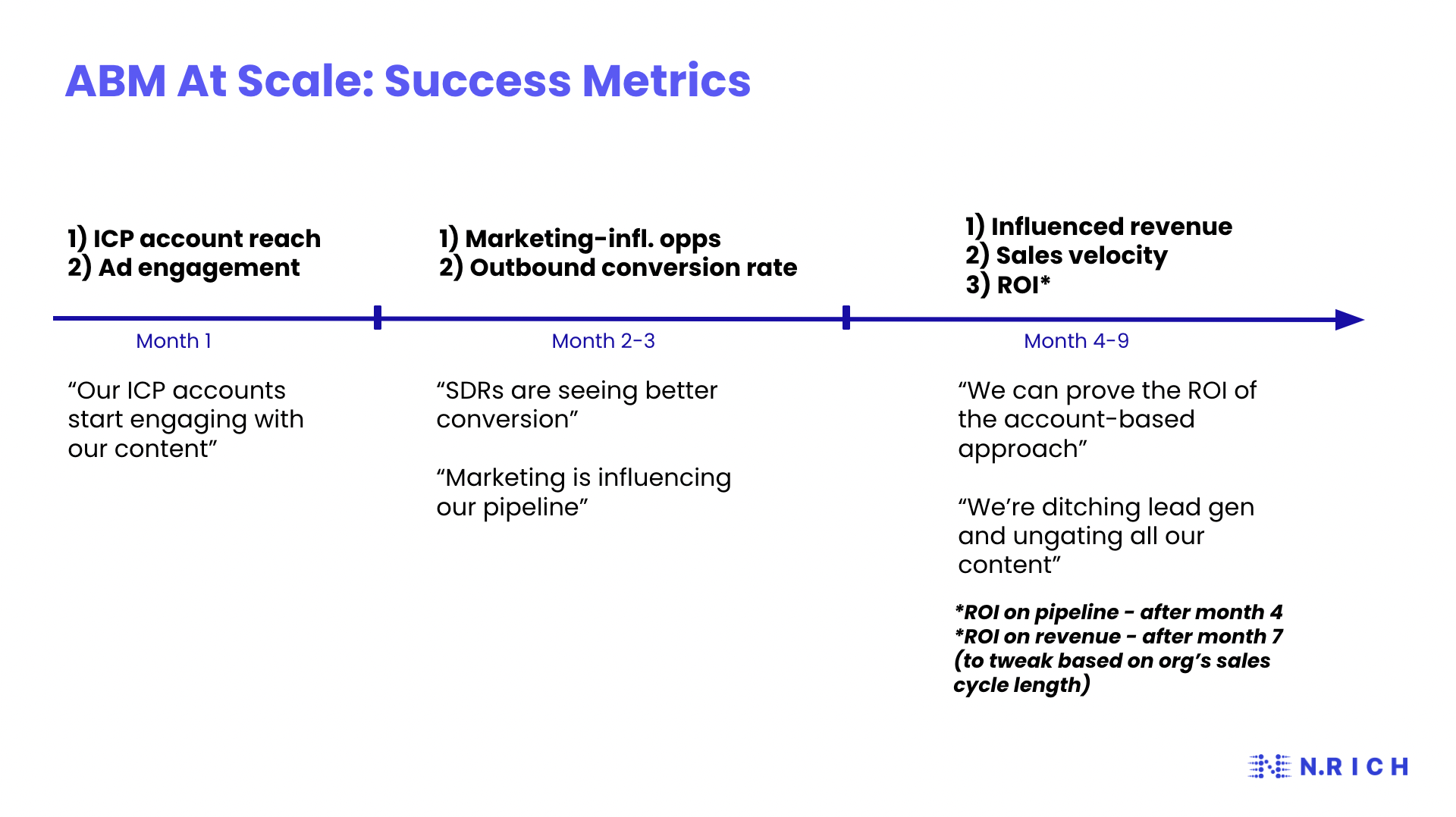 ABM At Scale: Success Metrics

1) ICP account reach
2) Ad engagement

Month 1

“Our ICP accounts start engaging with our content”

1) Marketing-infl. opps
2) Outbound conversion rate

Month 2-3

“SDRs are seeing better conversion”

“Marketing is influencing our pipeline”

1) Influenced revenue
2) Sales velocity
3) ROI*

Month 4-9

“We can prove the ROI of the account-based approach”

“We’re ditching lead gen and ungating all our content”

*ROI on pipeline - after month 4
*ROI on revenue - after month 7
(to tweak based on org’s sales cycle length)

N.RICH